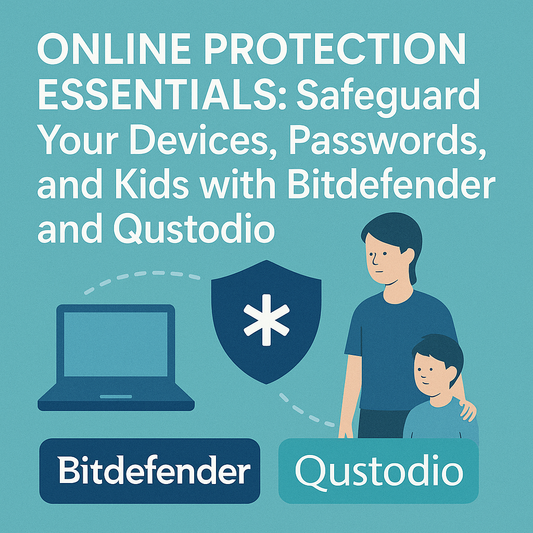 ONLINE PROTECTION ESSENTIALS: Safeguard Your Devices, Passwords, and Kids with Bitdefender and Qustodio

Bitdefender

Qustodio